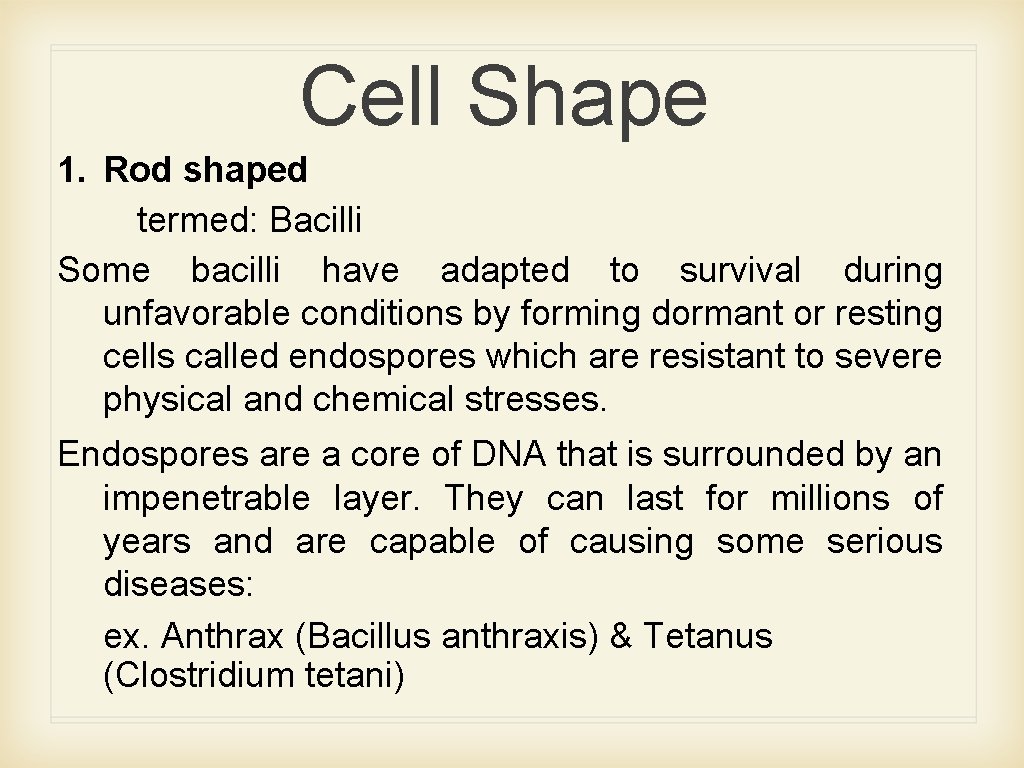 Cell Shape

1. Rod shaped
termed: Bacilli

Some bacilli have adapted to survival during unfavorable conditions by forming dormant or resting cells called endospores which are resistant to severe physical and chemical stresses.

Endospores are a core of DNA that is surrounded by an impenetrable layer. They can last for millions of years and are capable of causing some serious diseases:
ex. Anthrax (Bacillus anthraxis) & Tetanus (Clostridium tetani)